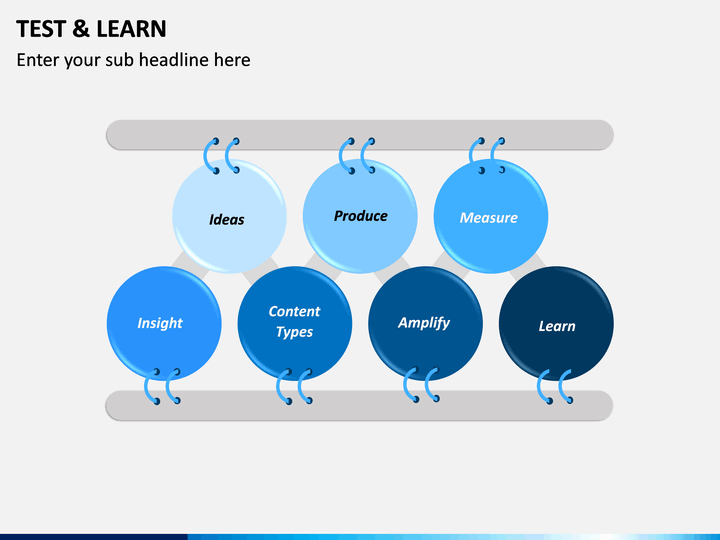 TEST & LEARN

Enter your sub headline here

Ideas

Produce

Measure

Insight

Content Types

Amplify

Learn